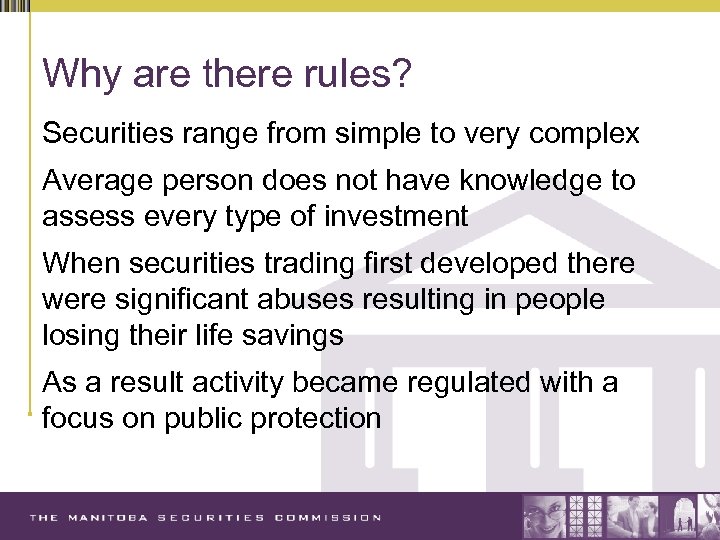 Why are there rules?

Securities range from simple to very complex

Average person does not have knowledge to assess every type of investment

When securities trading first developed there were significant abuses resulting in people losing their life savings

As a result activity became regulated with a focus on public protection

THE MANITOBA SECURITIES COMMISSION